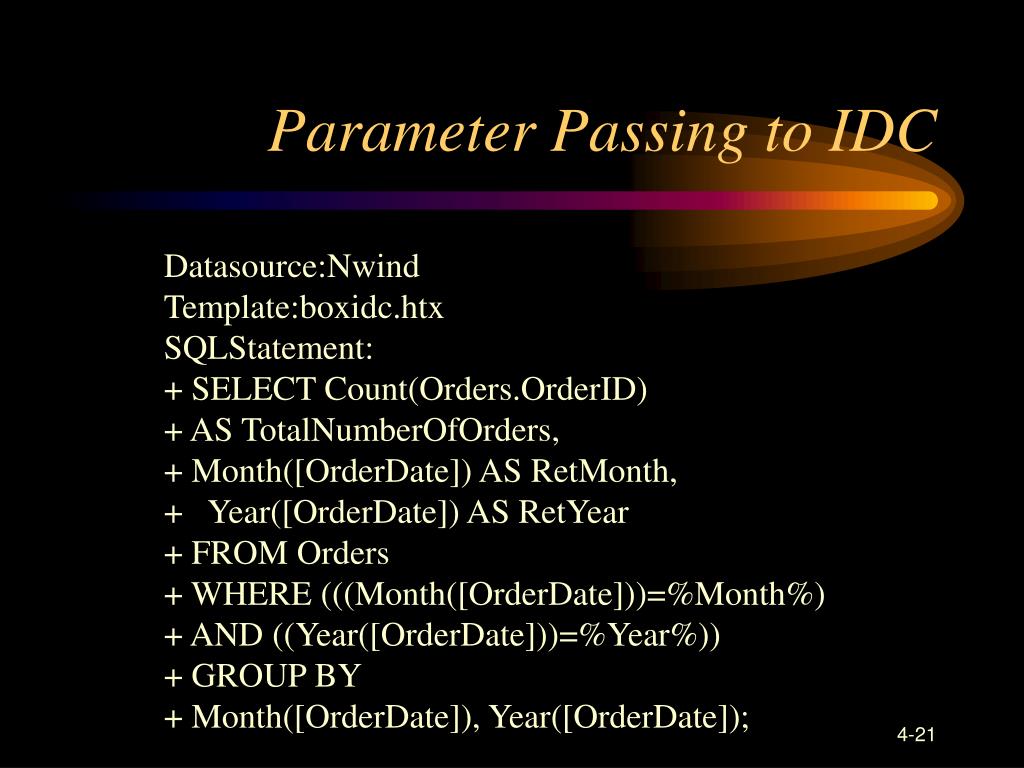 Parameter Passing to IDC

Datasource:Nwind
Template:boxidc.htx
SQLStatement:
+ SELECT Count(Orders.OrderID)
+ AS TotalNumberOfOrders,
+ Month([OrderDate]) AS RetMonth,
+ Year([OrderDate]) AS RetYear
+ FROM Orders
+ WHERE (((Month([OrderDate]))=%Month%)
+ AND ((Year([OrderDate]))=%Year%))
+ GROUP BY
+ Month([OrderDate]), Year([OrderDate]);

4-21